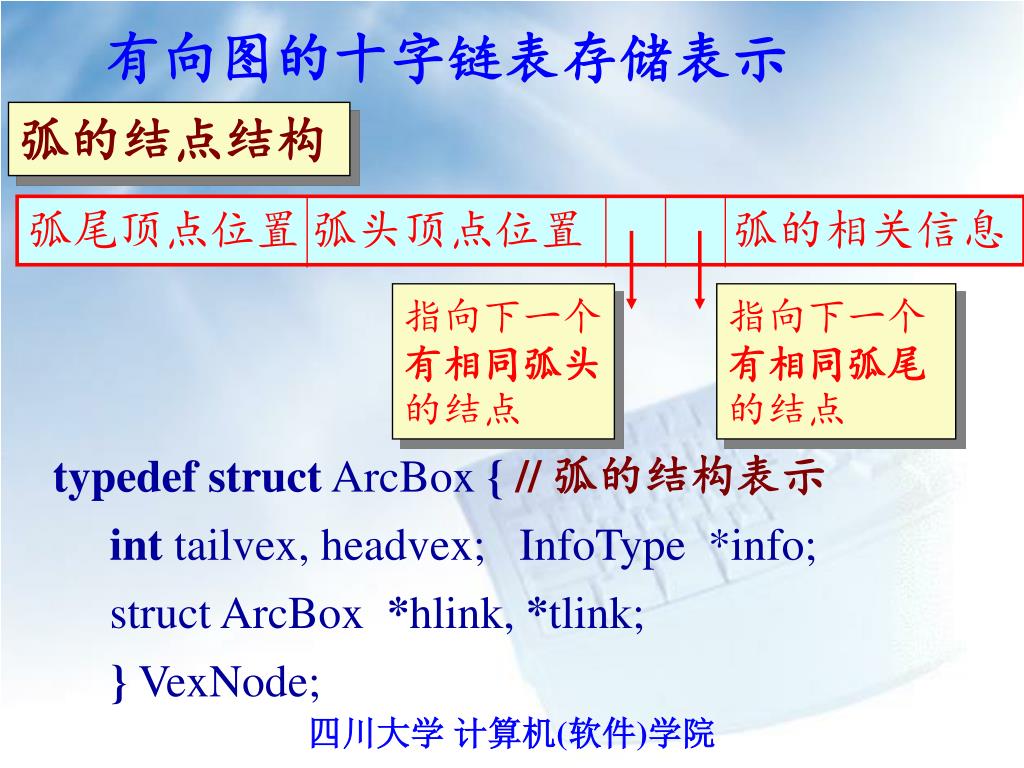 有向图的十字链表存储表示

弧的结点结构

| 弧尾顶点位置 | 弧头顶点位置 |  |  | 弧的相关信息 |
|---|---|---|---|---|

指向下一个有相同弧头的结点

指向下一个有相同弧尾的结点

typedef struct ArcBox { // 弧的结构表示
int tailvex, headvex; InfoType *info;
struct ArcBox *hlink, *tlink;
} VexNode;

四川大学 计算机(软件)学院